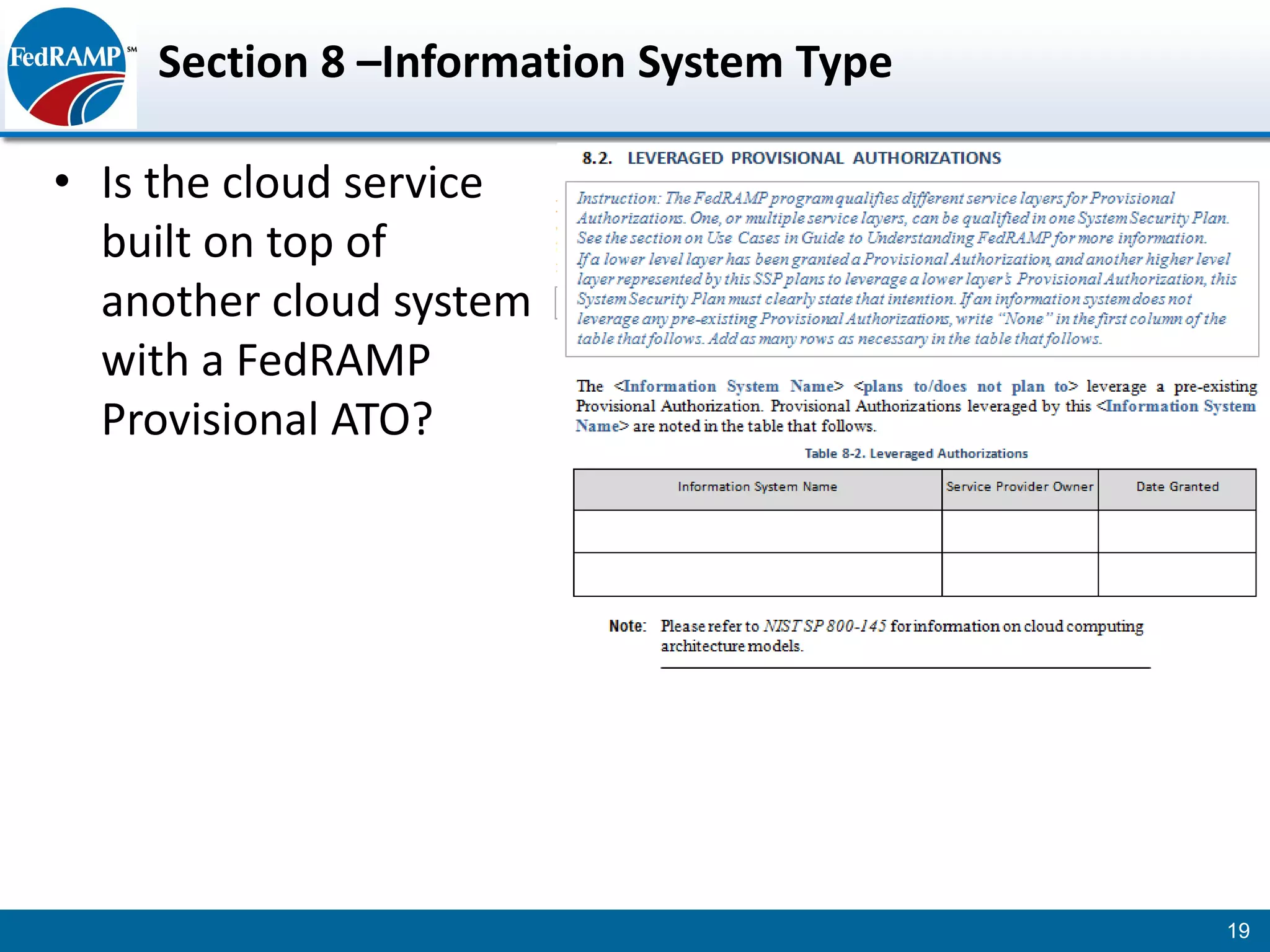 FedRAMP SM

Section 8 –Information System Type

• Is the cloud service built on top of another cloud system with a FedRAMP Provisional ATO?

8.2. LEVERAGED PROVISIONAL AUTHORIZATIONS

Instruction: The FedRAMP program qualifies different service layers for Provisional Authorizations. One, or multiple service layers, can be qualified in one System Security Plan. See the section on Use Cases in Guide to Understanding FedRAMP for more information. If a lower level layer has been granted a Provisional Authorization, and another higher level layer represented by this SSP plans to leverage a lower layer's Provisional Authorization, this System Security Plan must clearly state that intention. If an information system does not leverage any pre-existing Provisional Authorizations, write "None" in the first column of the table that follows. Add as many rows as necessary in the table that follows.

The <Information System Name> <plans to/does not plan to> leverage a pre-existing Provisional Authorization. Provisional Authorizations leveraged by this <Information System Name> are noted in the table that follows.

Table 8-2. Leveraged Authorizations

| Information System Name | Service Provider Owner | Date Granted |
|---|---|---|
| | | |
| | | |

Note: Please refer to NIST SP 800-145 for information on cloud computing architecture models.

19